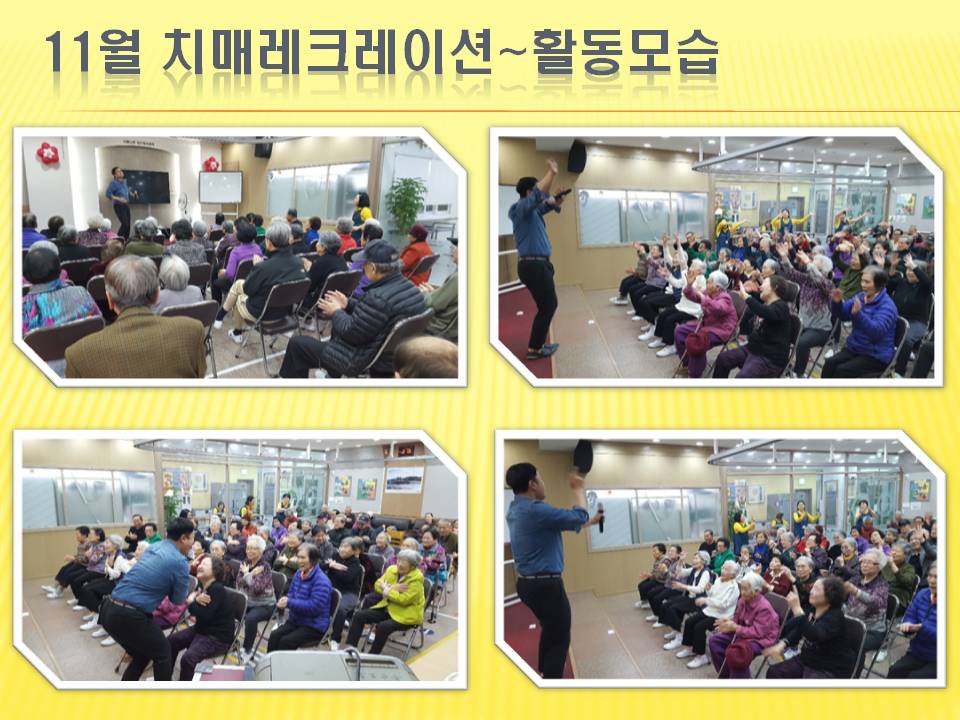 11월 치매레크레이션~활동모습